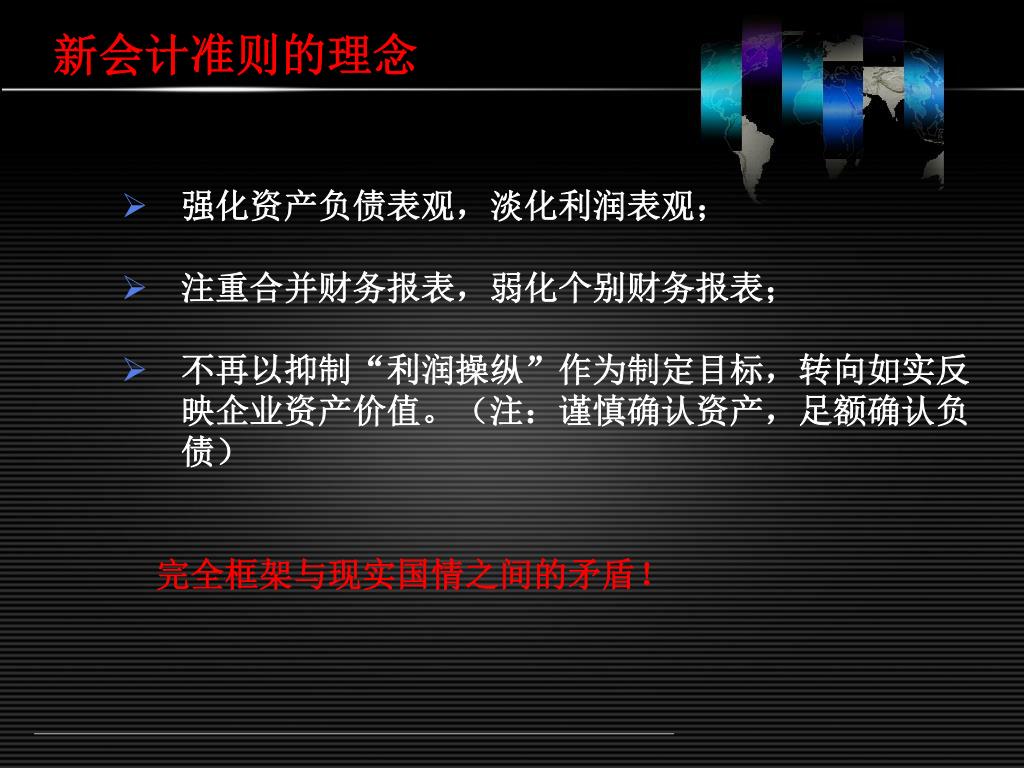 新会计准则的理念

➢ 强化资产负债表观，淡化利润表观；

➢ 注重合并财务报表，弱化个别财务报表；

➢ 不再以抑制“利润操纵”作为制定目标，转向如实反映企业资产价值。（注：谨慎确认资产，足额确认负债）

完全框架与现实国情之间的矛盾！